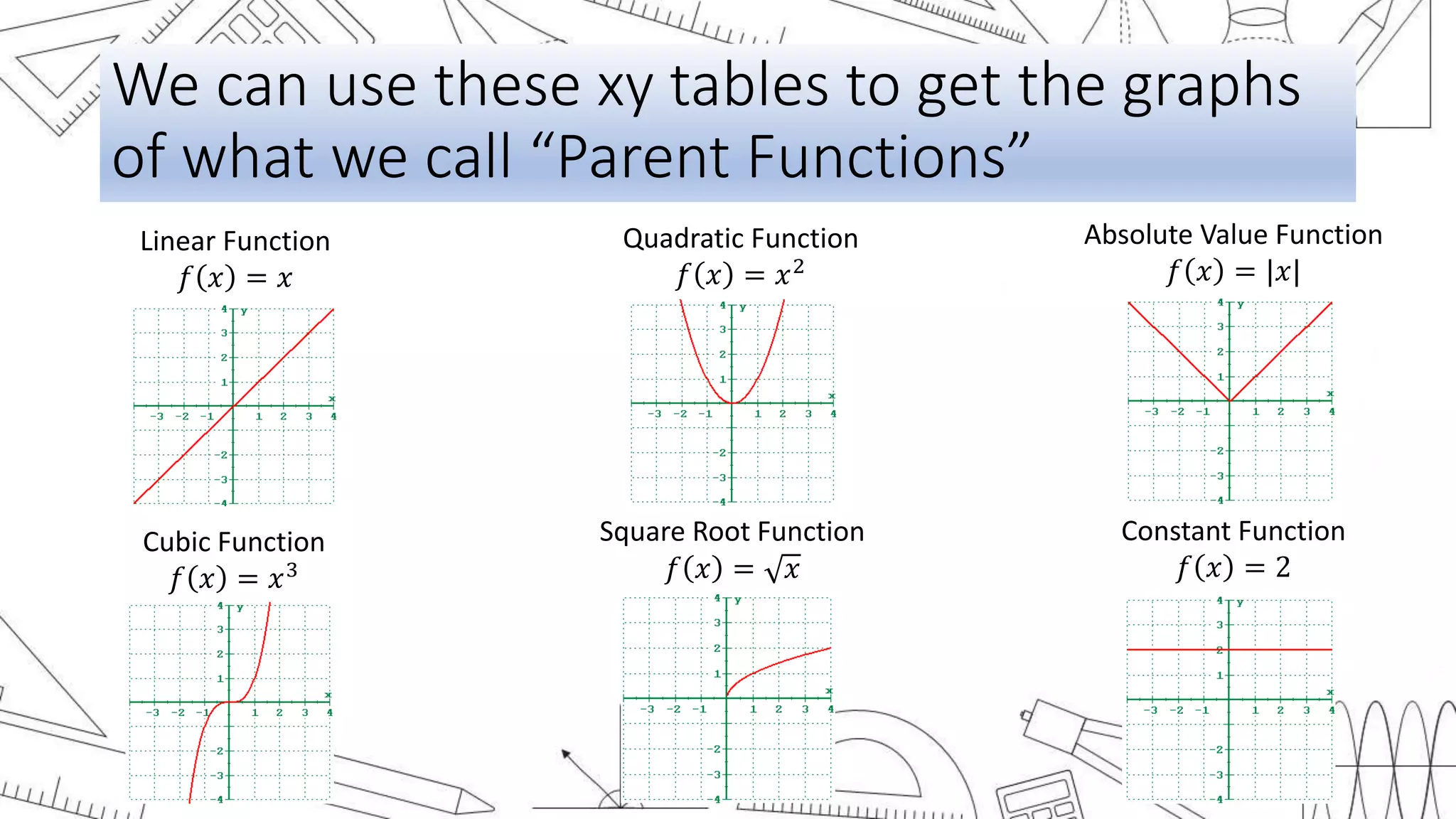 We can use these xy tables to get the graphs of what we call “Parent Functions”

Linear Function
$f(x) = x$

4 y
3
2
1
x
−3 −2 −1 1 2 3 4
−2
−3
−4

Quadratic Function
$f(x) = x^2$

4 y
3
2
1
x
−3 −2 −1 1 2 3 4
−2
−3
−4

Absolute Value Function
$f(x) = |x|$

4 y
3
2
1
x
−3 −2 −1 1 2 3 4
−2
−3
−4

Cubic Function
$f(x) = x^3$

4 y
3
2
1
x
−3 −2 −1 1 2 3 4
−2
−3
−4

Square Root Function
$f(x) = \sqrt{x}$

4 y
3
2
1
x
−3 −2 −1 1 2 3 4
−2
−3
−4

Constant Function
$f(x) = 2$

4 y
3
2
1
x
−3 −2 −1 1 2 3 4
−2
−3
−4